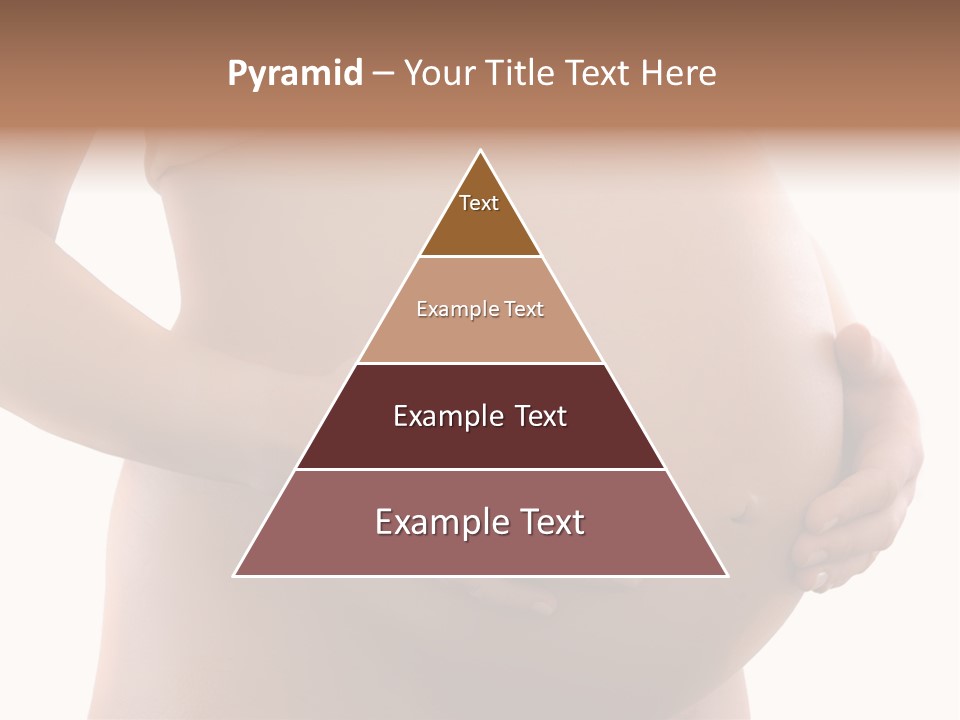 Pyramid – Your Title Text Here

Text

Example Text

Example Text

Example Text